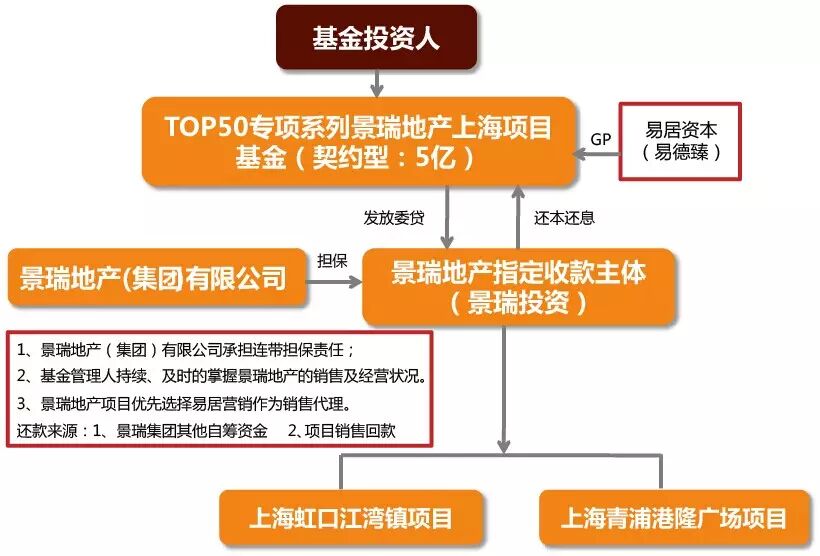 基金投资人

TOP50专项系列景瑞地产上海项目基金（契约型：5亿）

GP

易居资本（易德臻）

发放委贷

还本还息

景瑞地产(集团)有限公司

担保

景瑞地产指定收款主体（景瑞投资）

1、景瑞地产（集团）有限公司承担连带担保责任；
2、基金管理人持续、及时的掌握景瑞地产的销售及经营状况。
3、景瑞地产项目优先选择易居营销作为销售代理。
还款来源：1、景瑞集团其他自筹资金　2、项目销售回款

上海虹口江湾镇项目

上海青浦港隆广场项目